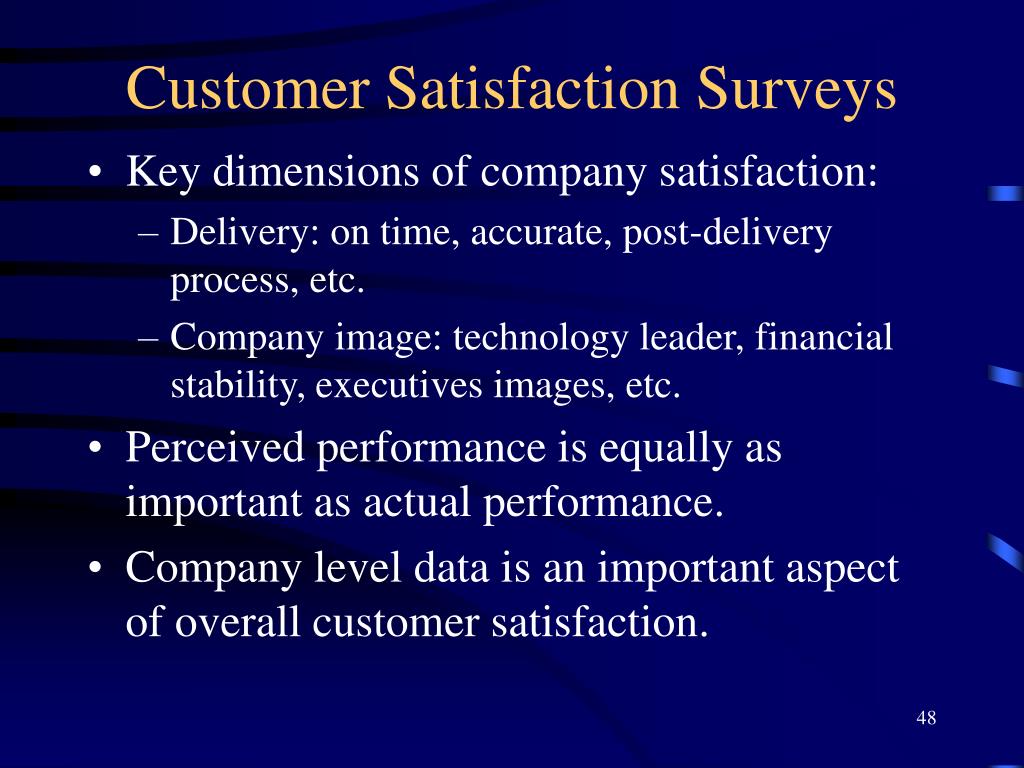 Customer Satisfaction Surveys

• Key dimensions of company satisfaction:
– Delivery: on time, accurate, post-delivery process, etc.
– Company image: technology leader, financial stability, executives images, etc.

• Perceived performance is equally as important as actual performance.

• Company level data is an important aspect of overall customer satisfaction.

48